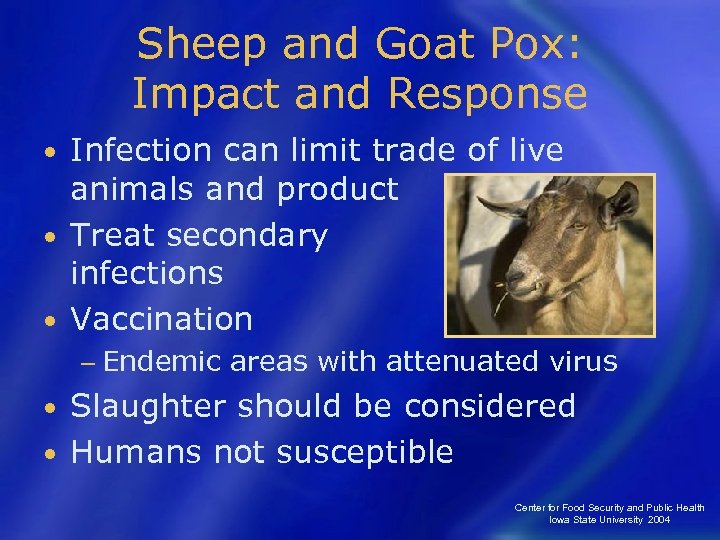 Sheep and Goat Pox:
Impact and Response

• Infection can limit trade of live animals and product
• Treat secondary infections
• Vaccination
– Endemic areas with attenuated virus
• Slaughter should be considered
• Humans not susceptible

Center for Food Security and Public Health
Iowa State University 2004